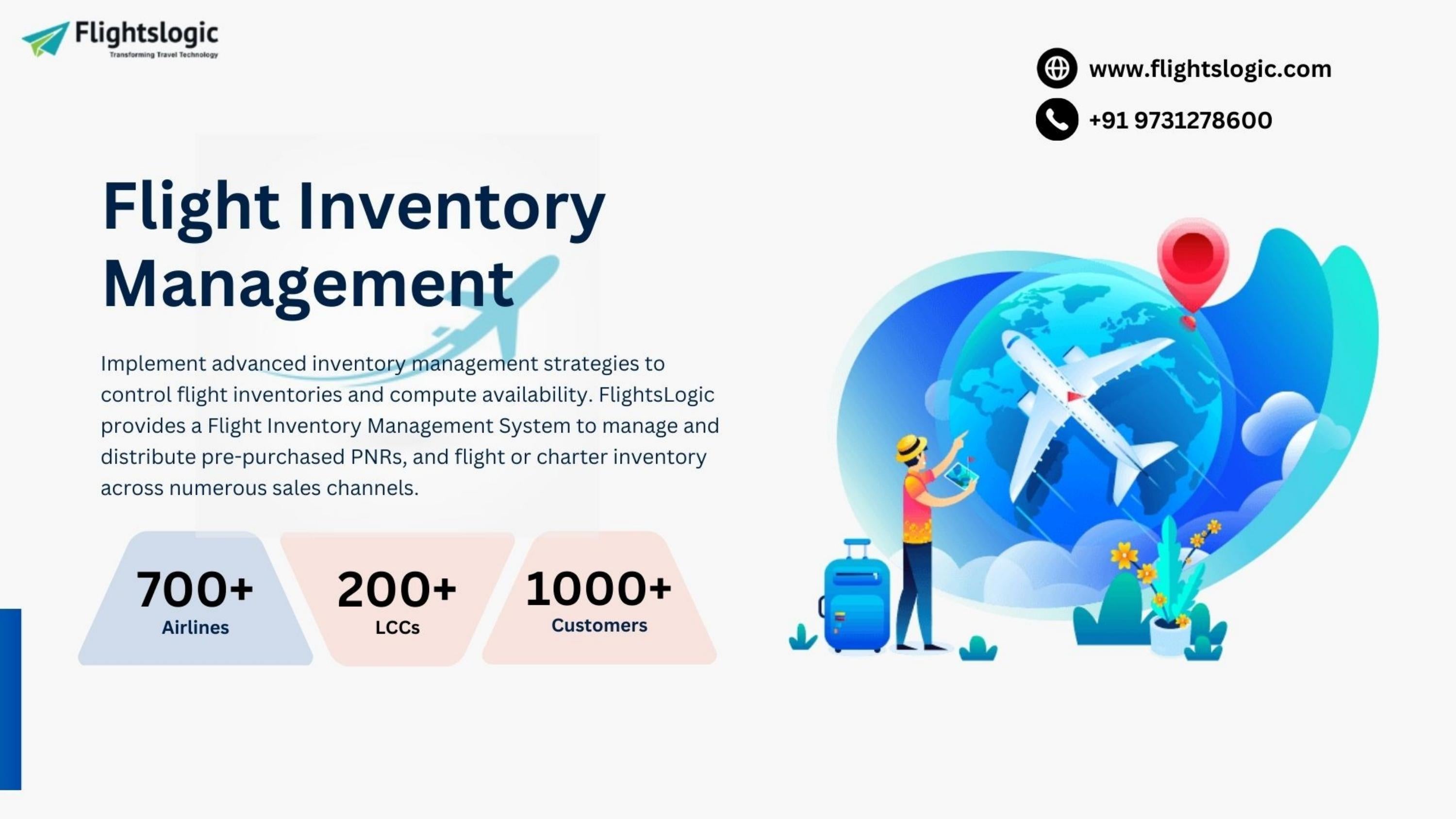 Flightslogic
Transforming Travel Technology

www.flightslogic.com

+91 9731278600

Flight Inventory Management

Implement advanced inventory management strategies to control flight inventories and compute availability. FlightsLogic provides a Flight Inventory Management System to manage and distribute pre-purchased PNRs, and flight or charter inventory across numerous sales channels.

700+
Airlines

200+
LCCs

1000+
Customers